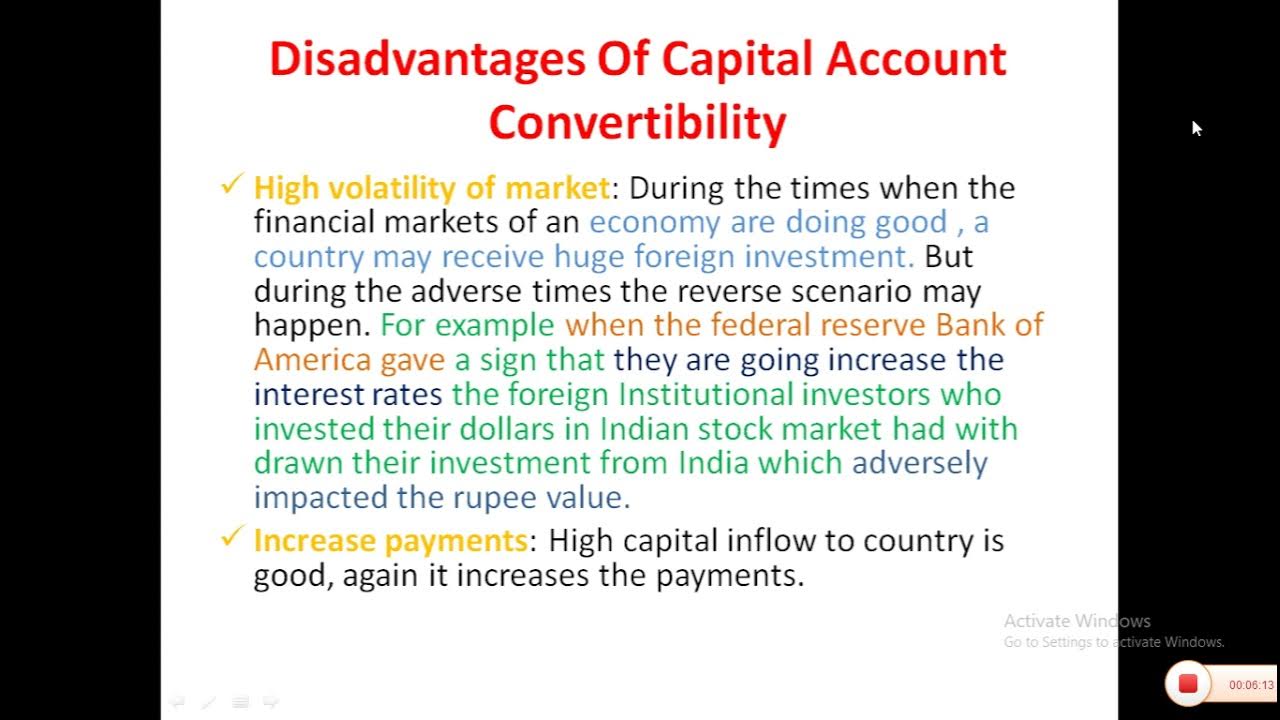 Disadvantages Of Capital Account Convertibility

✓ High volatility of market: During the times when the financial markets of an economy are doing good , a country may receive huge foreign investment. But during the adverse times the reverse scenario may happen. For example when the federal reserve Bank of America gave a sign that they are going increase the interest rates the foreign Institutional investors who invested their dollars in Indian stock market had with drawn their investment from India which adversely impacted the rupee value.

✓ Increase payments: High capital inflow to country is good, again it increases the payments.

Activate Windows
Go to Settings to activate Windows.

00:06:13